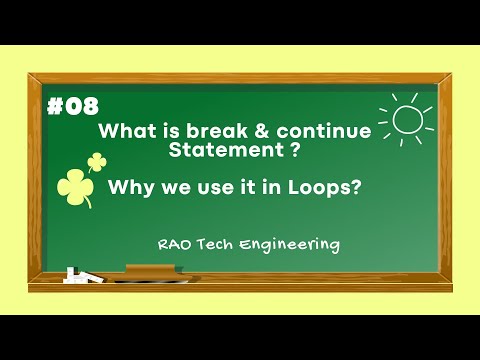 #08

What is break & continue Statement ?

Why we use it in Loops?

RAO Tech Engineering